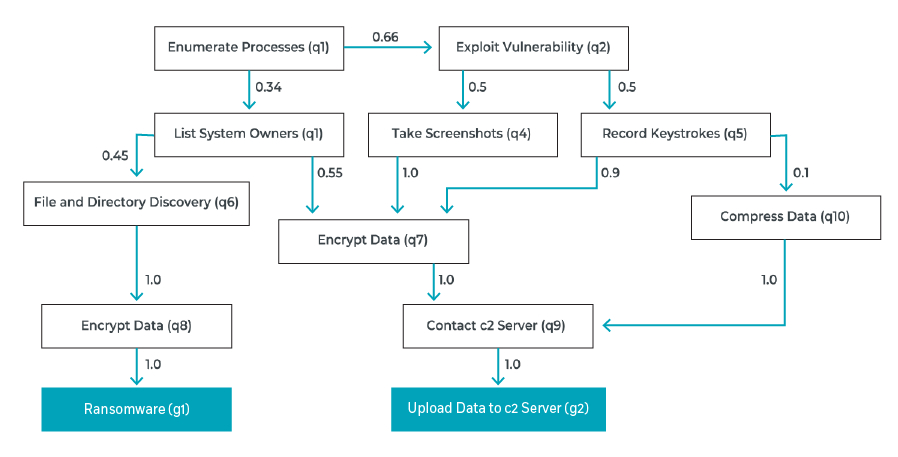 Enumerate Processes (q1)
0.66
Exploit Vulnerability (q2)
0.34
0.5
0.5
List System Owners (q1)
Take Screenshots (q4)
Record Keystrokes (q5)
0.45
0.55
1.0
0.9
0.1
File and Directory Discovery (q6)
Encrypt Data (q7)
Compress Data (q10)
1.0
1.0
1.0
Encrypt Data (q8)
Contact c2 Server (q9)
1.0
1.0
Ransomware (g1)
Upload Data to c2 Server (g2)